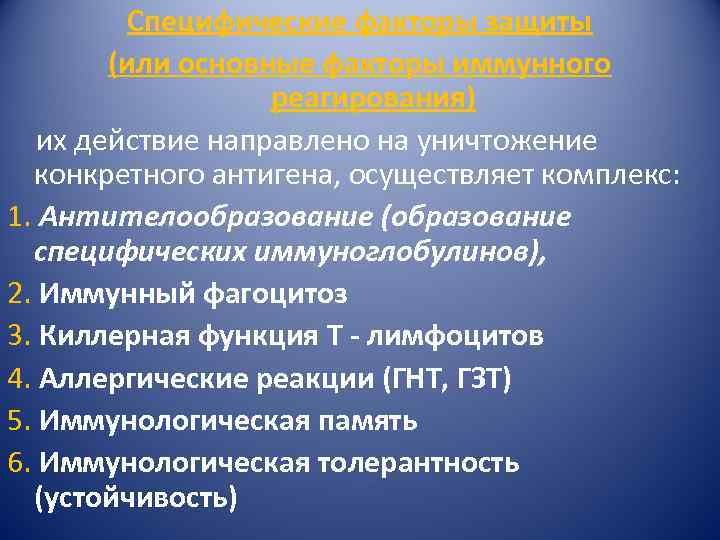 Специфические факторы защиты
(или основные факторы иммунного реагирования)

их действие направлено на уничтожение конкретного антигена, осуществляет комплекс:

1. Антителообразование (образование специфических иммуноглобулинов),
2. Иммунный фагоцитоз
3. Киллерная функция Т - лимфоцитов
4. Аллергические реакции (ГНТ, ГЗТ)
5. Иммунологическая память
6. Иммунологическая толерантность (устойчивость)